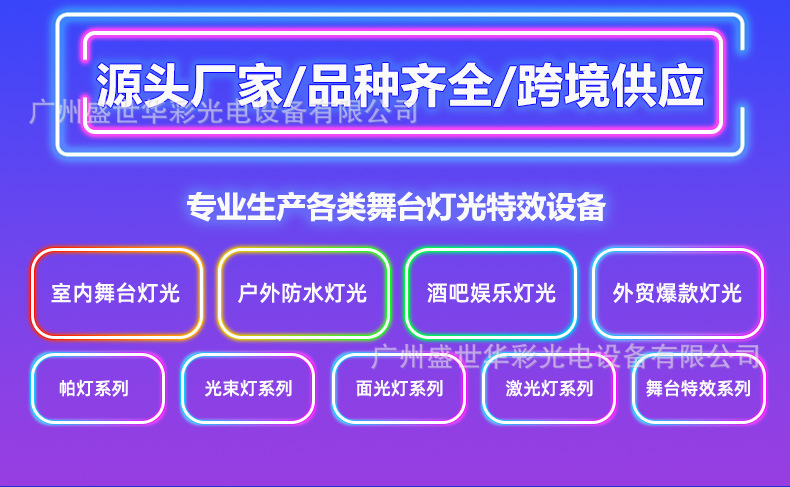 源头厂家/品种齐全/跨境供应

广州盛世华彩光电设备有限公司

专业生产各类舞台灯光特效设备

室内舞台灯光
户外防水灯光
酒吧娱乐灯光
外贸爆款灯光

广州盛世华彩光电设备有限公司

帕灯系列
光束灯系列
面光灯系列
激光灯系列
舞台特效系列